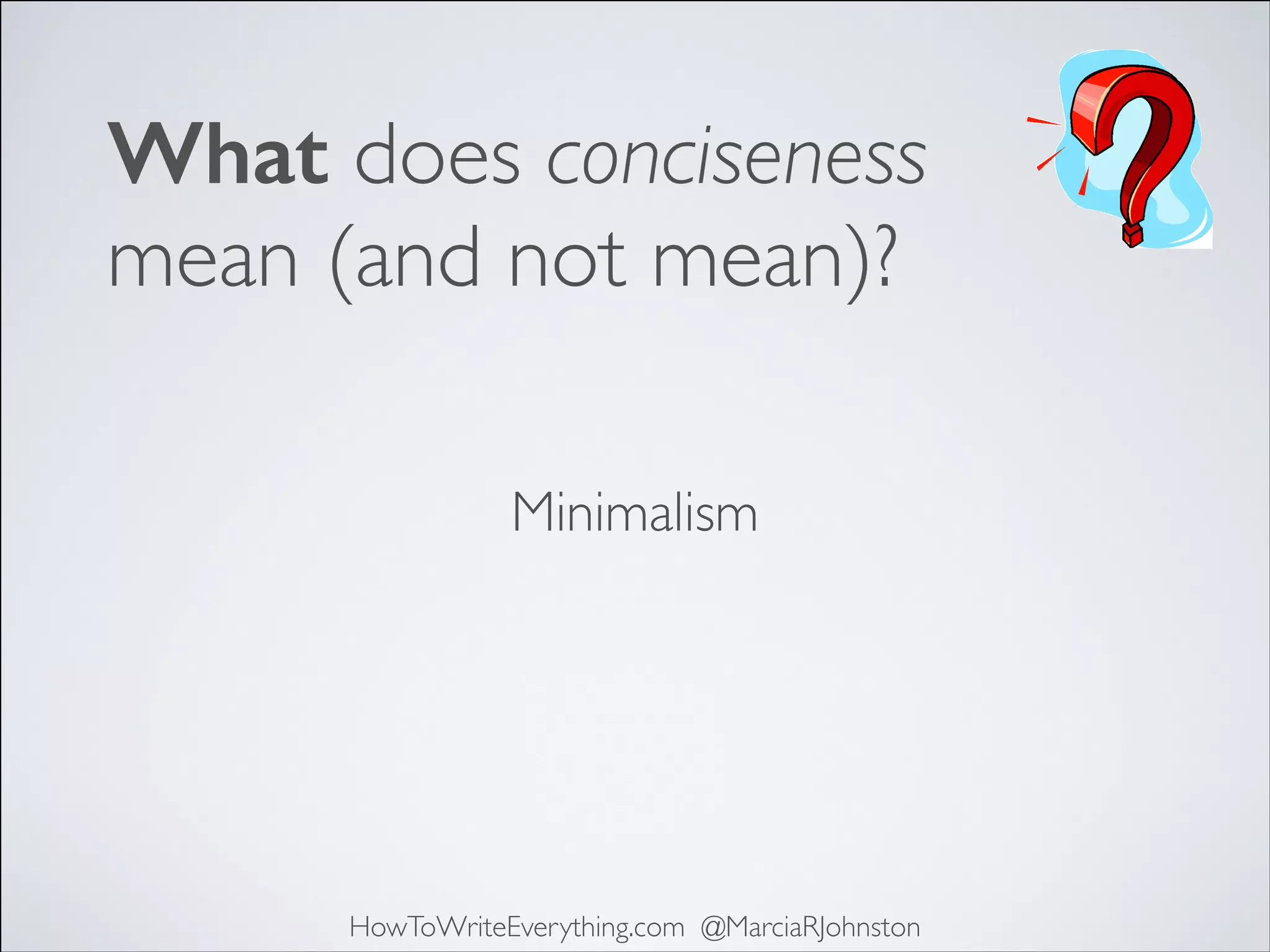 What does conciseness mean (and not mean)?

Minimalism

HowToWriteEverything.com @MarciaRJohnston